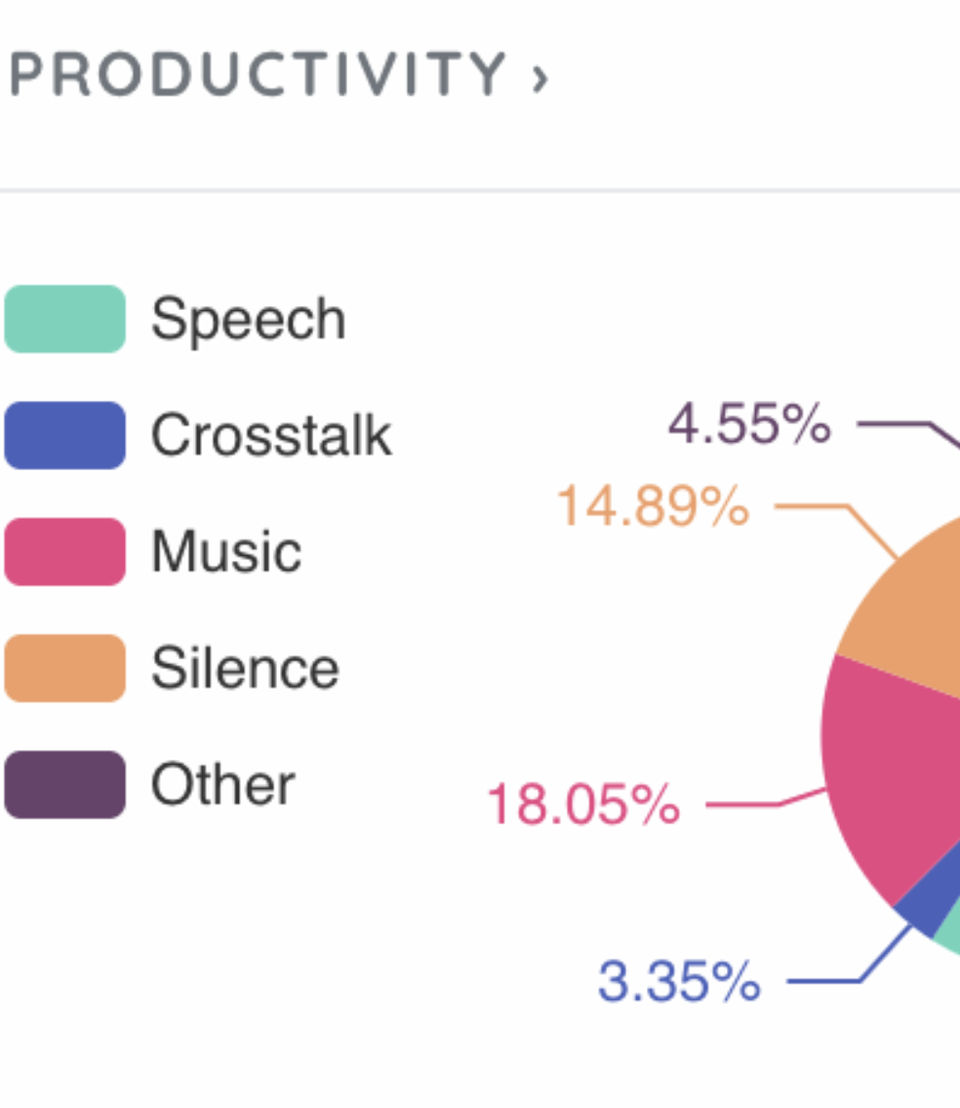 PRODUCTIVITY ›

Speech
Crosstalk
Music
Silence
Other

4.55%
14.89%
18.05%
3.35%